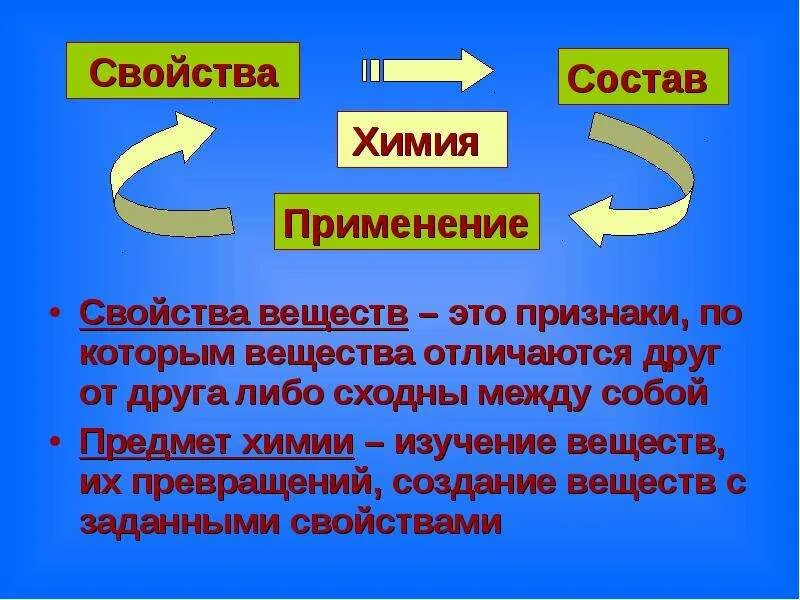 Свойства

Состав

Химия

Применение

• Свойства веществ – это признаки, по которым вещества отличаются друг от друга либо сходны между собой

• Предмет химии – изучение веществ, их превращений, создание веществ с заданными свойствами